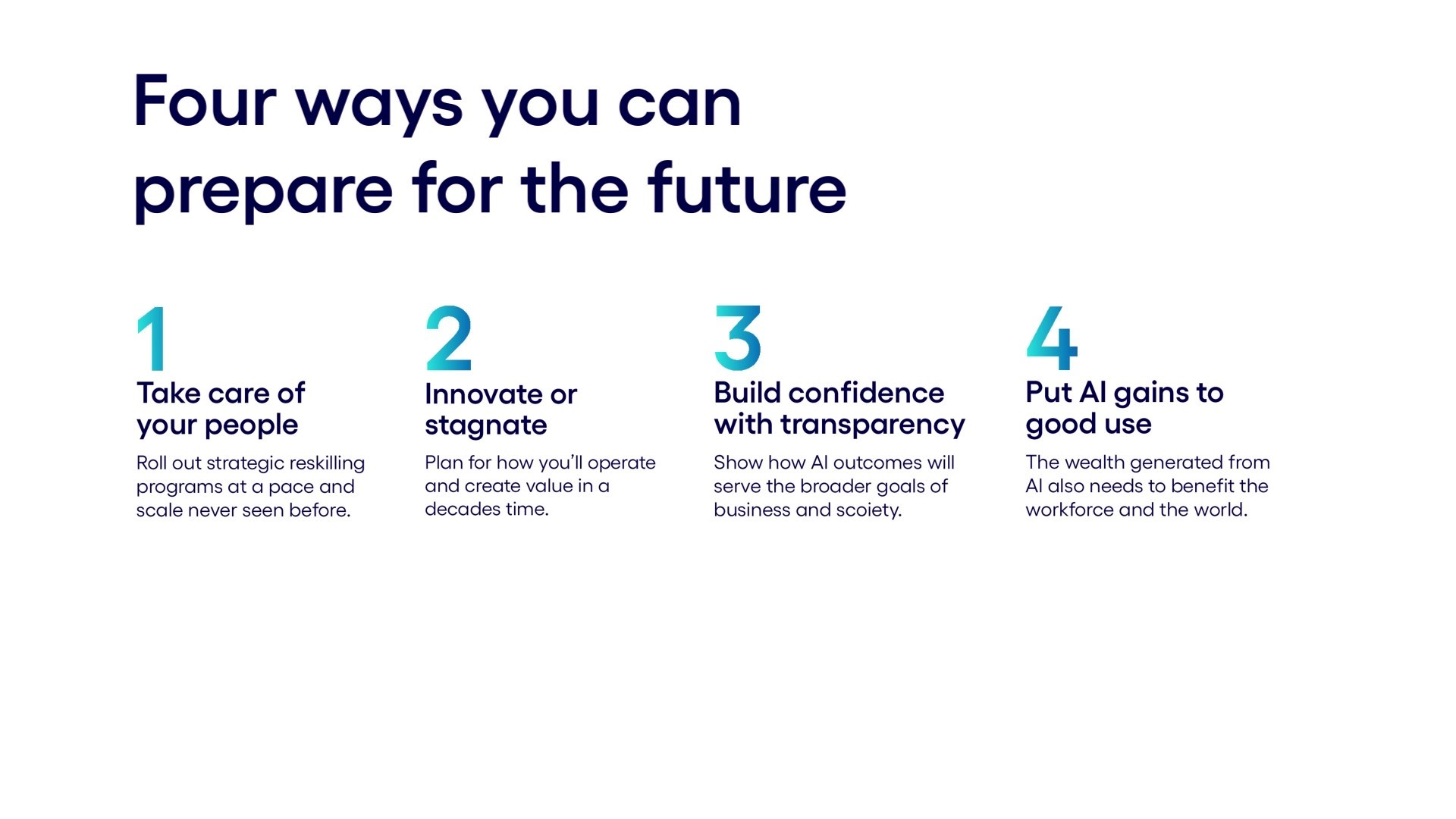 Four ways you can prepare for the future

1
Take care of your people
Roll out strategic reskilling programs at a pace and scale never seen before.

2
Innovate or stagnate
Plan for how you'll operate and create value in a decades time.

3
Build confidence with transparency
Show how AI outcomes will serve the broader goals of business and scoiety.

4
Put AI gains to good use
The wealth generated from AI also needs to benefit the workforce and the world.